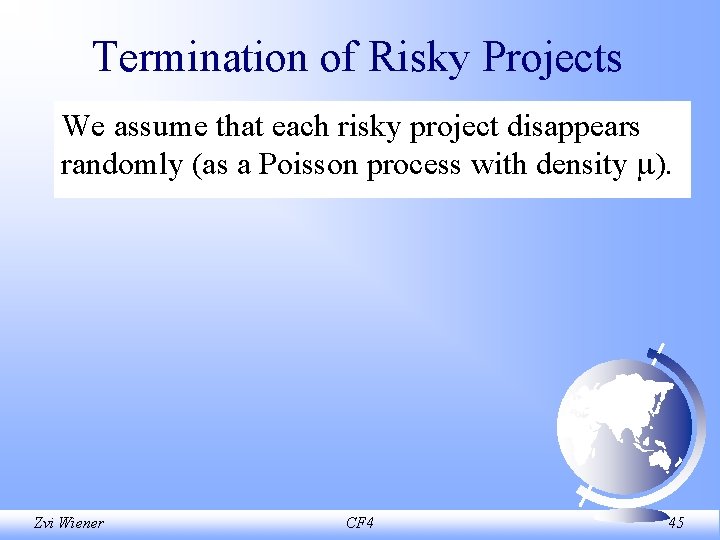 Termination of Risky Projects

We assume that each risky project disappears randomly (as a Poisson process with density $\mu$).

Zvi Wiener

CF4

45